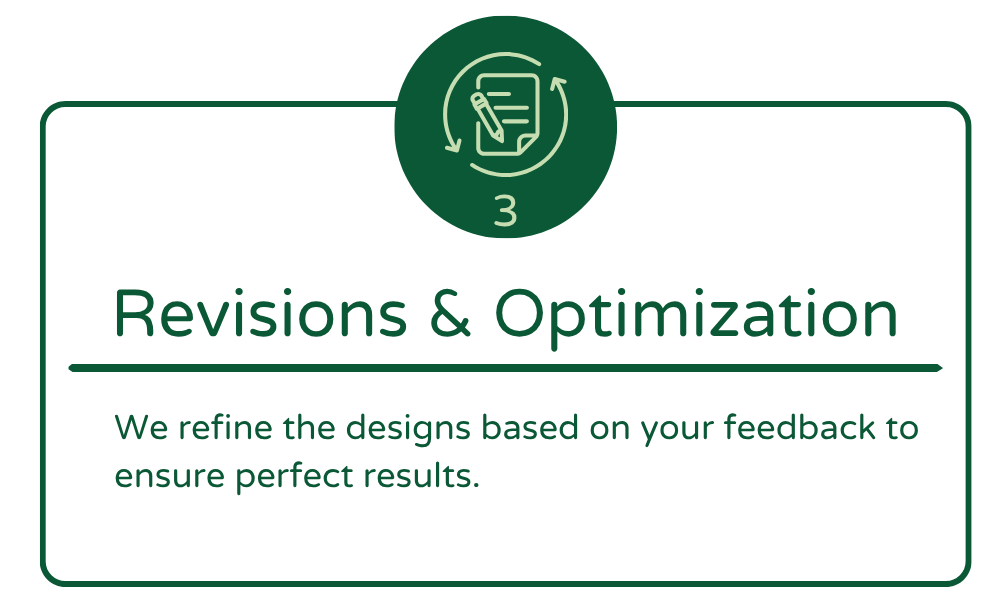 3

Revisions & Optimization

We refine the designs based on your feedback to ensure perfect results.